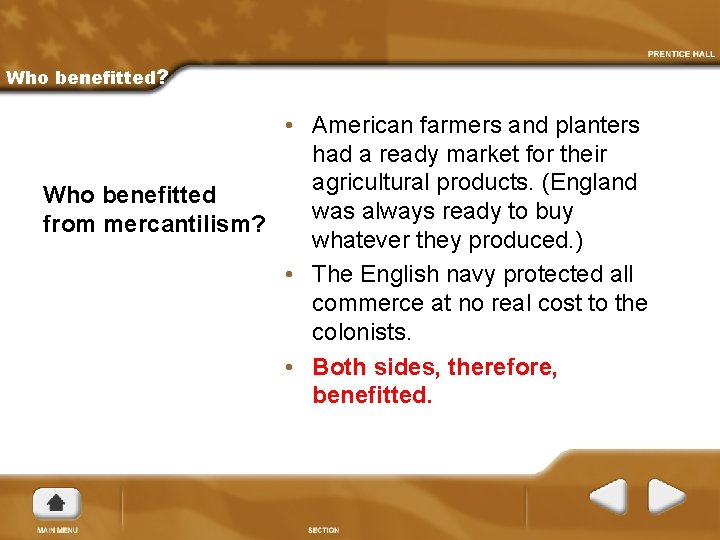 PRENTICE HALL

Who benefitted?

Who benefitted from mercantilism?

• American farmers and planters had a ready market for their agricultural products. (England was always ready to buy whatever they produced.)
• The English navy protected all commerce at no real cost to the colonists.
• Both sides, therefore, benefitted.

MAIN MENU

SECTION